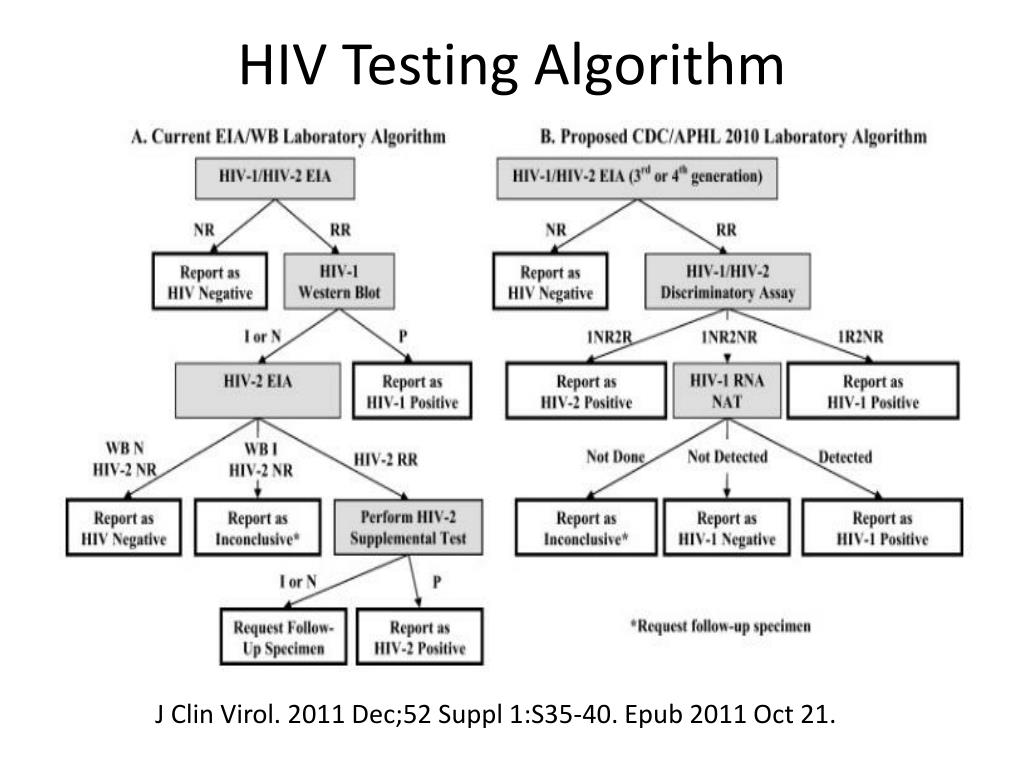 HIV Testing Algorithm

A. Current EIA/WB Laboratory Algorithm

HIV-1/HIV-2 EIA

NR

RR

Report as HIV Negative

HIV-1 Western Blot

I or N

P

HIV-2 EIA

Report as HIV-1 Positive

WB N HIV-2 NR

WB I HIV-2 NR

HIV-2 RR

Report as HIV Negative

Report as Inconclusive*

Perform HIV-2 Supplemental Test

I or N

P

Request Follow-Up Specimen

Report as HIV-2 Positive

B. Proposed CDC/APHL 2010 Laboratory Algorithm

HIV-1/HIV-2 EIA ($3^{rd}$ or $4^{th}$ generation)

NR

RR

Report as HIV Negative

HIV-1/HIV-2 Discriminatory Assay

1NR2R

1NR2NR

1R2NR

Report as HIV-2 Positive

HIV-1 RNA NAT

Report as HIV-1 Positive

Not Done

Not Detected

Detected

Report as Inconclusive*

Report as HIV-1 Negative

Report as HIV-1 Positive

*Request follow-up specimen

J Clin Virol. 2011 Dec;52 Suppl 1:S35-40. Epub 2011 Oct 21.